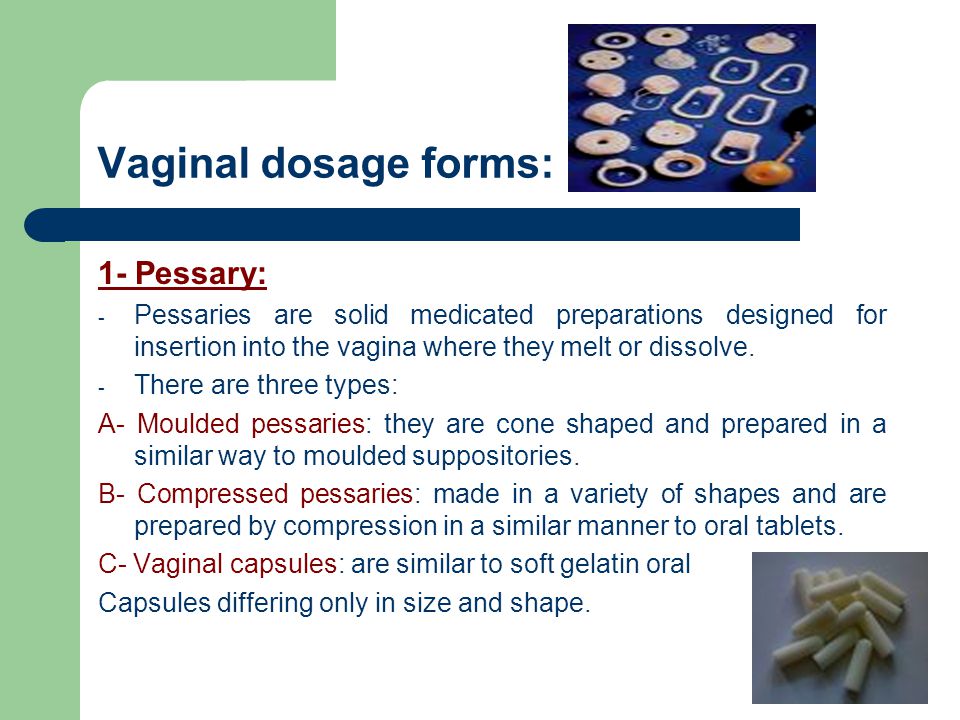 Vaginal dosage forms:

1- Pessary:

- Pessaries are solid medicated preparations designed for insertion into the vagina where they melt or dissolve.

- There are three types:

A- Moulded pessaries: they are cone shaped and prepared in a similar way to moulded suppositories.

B- Compressed pessaries: made in a variety of shapes and are prepared by compression in a similar manner to oral tablets.

C- Vaginal capsules: are similar to soft gelatin oral

Capsules differing only in size and shape.